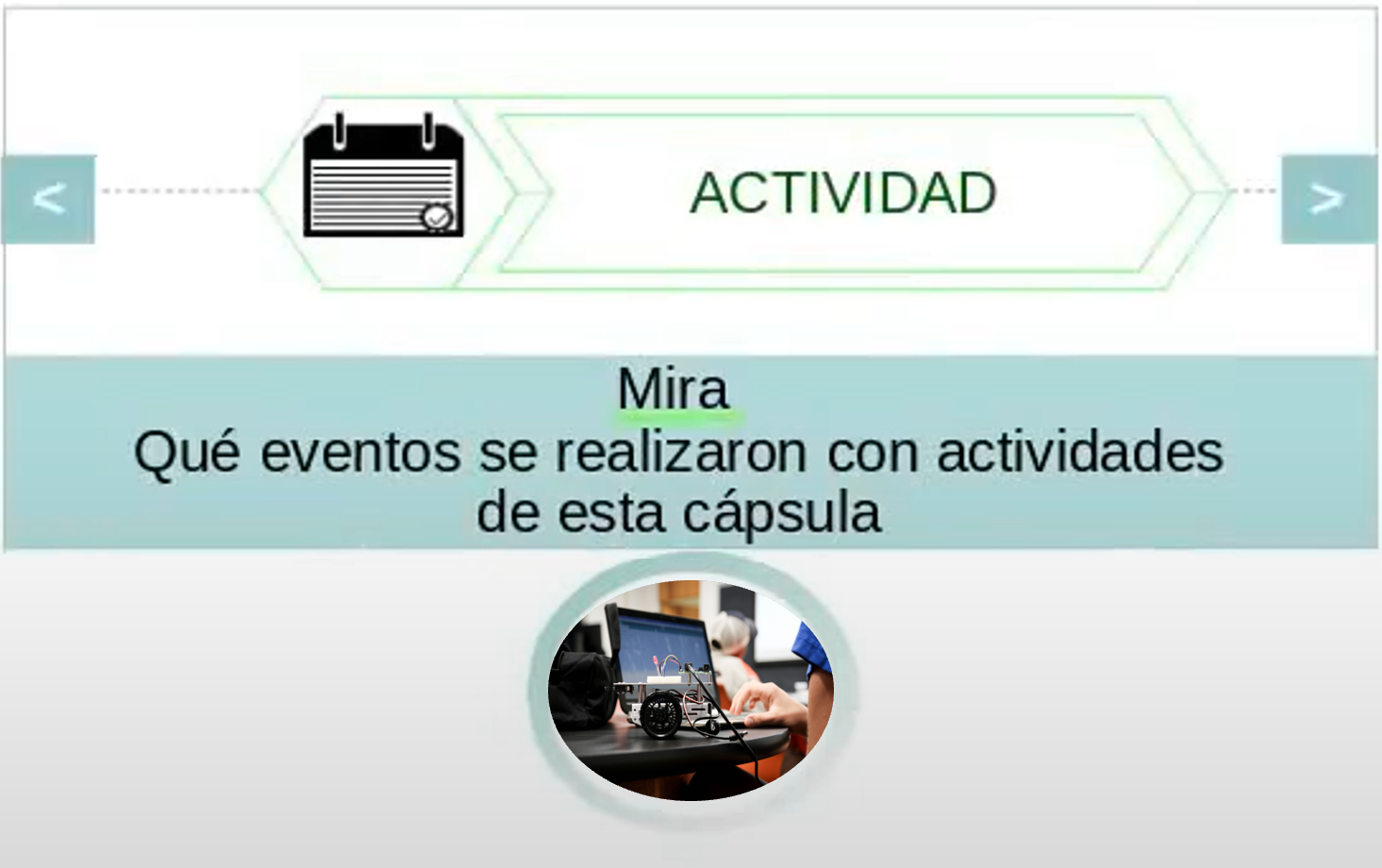 <

ACTIVIDAD

>

Mira
Qué eventos se realizaron con actividades de esta cápsula